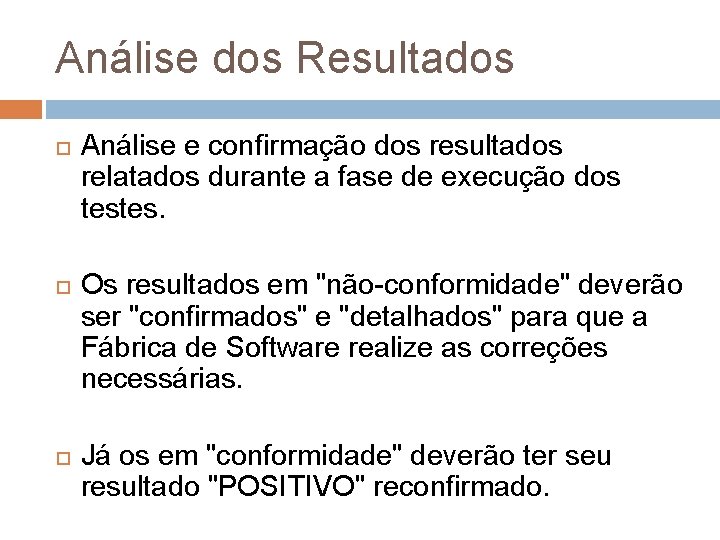 Análise dos Resultados

Análise e confirmação dos resultados relatados durante a fase de execução dos testes.

Os resultados em "não-conformidade" deverão ser "confirmados" e "detalhados" para que a Fábrica de Software realize as correções necessárias.

Já os em "conformidade" deverão ter seu resultado "POSITIVO" reconfirmado.